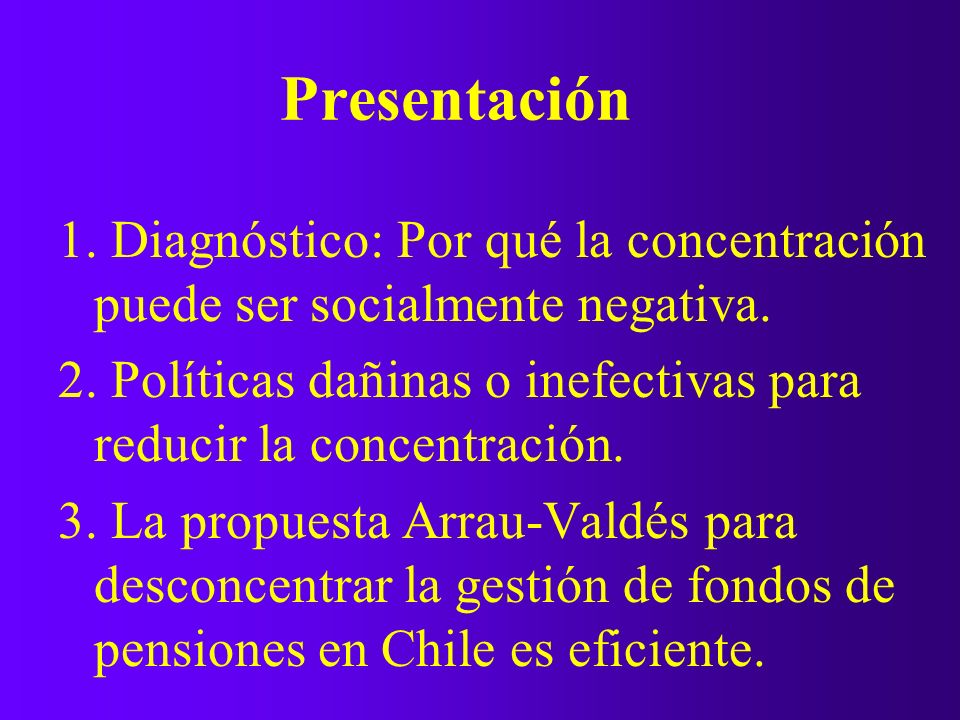 Presentación

1. Diagnóstico: Por qué la concentración puede ser socialmente negativa.

2. Políticas dañinas o inefectivas para reducir la concentración.

3. La propuesta Arrau-Valdés para desconcentrar la gestión de fondos de pensiones en Chile es eficiente.